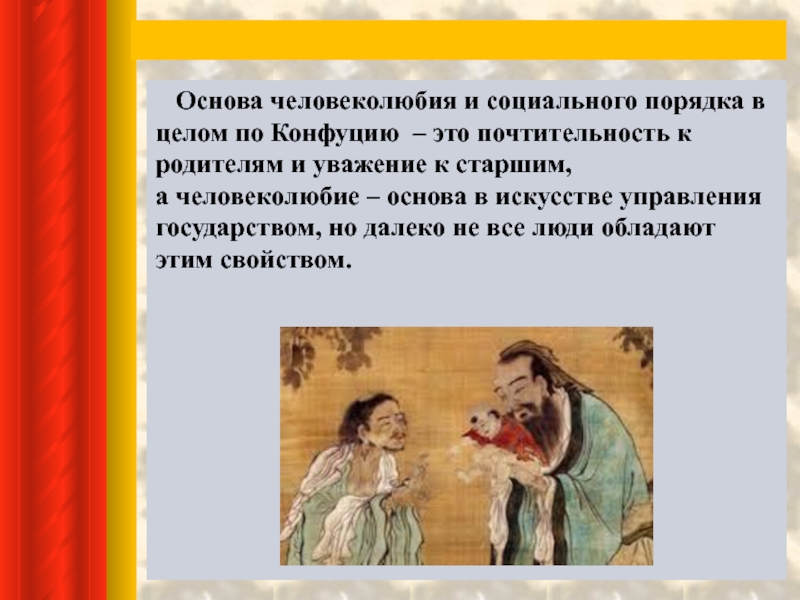 Основа человеколюбия и социального порядка в целом по Конфуцию – это почтительность к родителям и уважение к старшим,
а человеколюбие – основа в искусстве управления государством, но далеко не все люди обладают этим свойством.